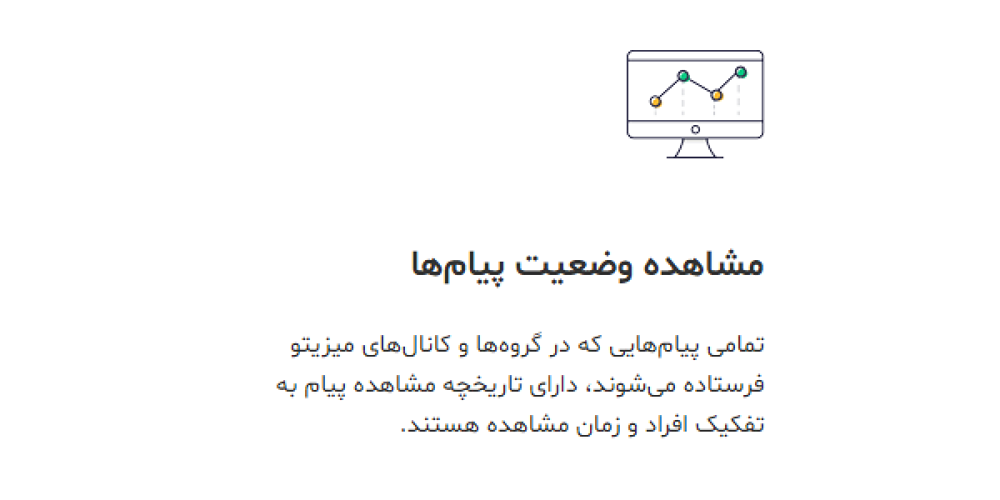 مشاهده وضعیت پیام‌ها

تمامی پیام‌هایی که در گروه‌ها و کانال‌های میزیتو فرستاده می‌شوند، دارای تاریخچه مشاهده پیام به تفکیک افراد و زمان مشاهده هستند.